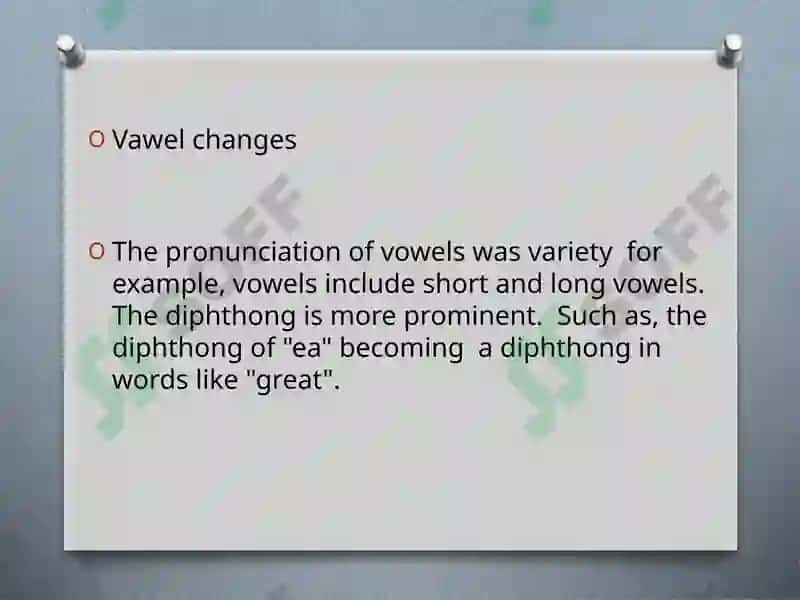 O Vawel changes

O The pronunciation of vowels was variety for example, vowels include short and long vowels. The diphthong is more prominent. Such as, the diphthong of "ea" becoming a diphthong in words like "great".